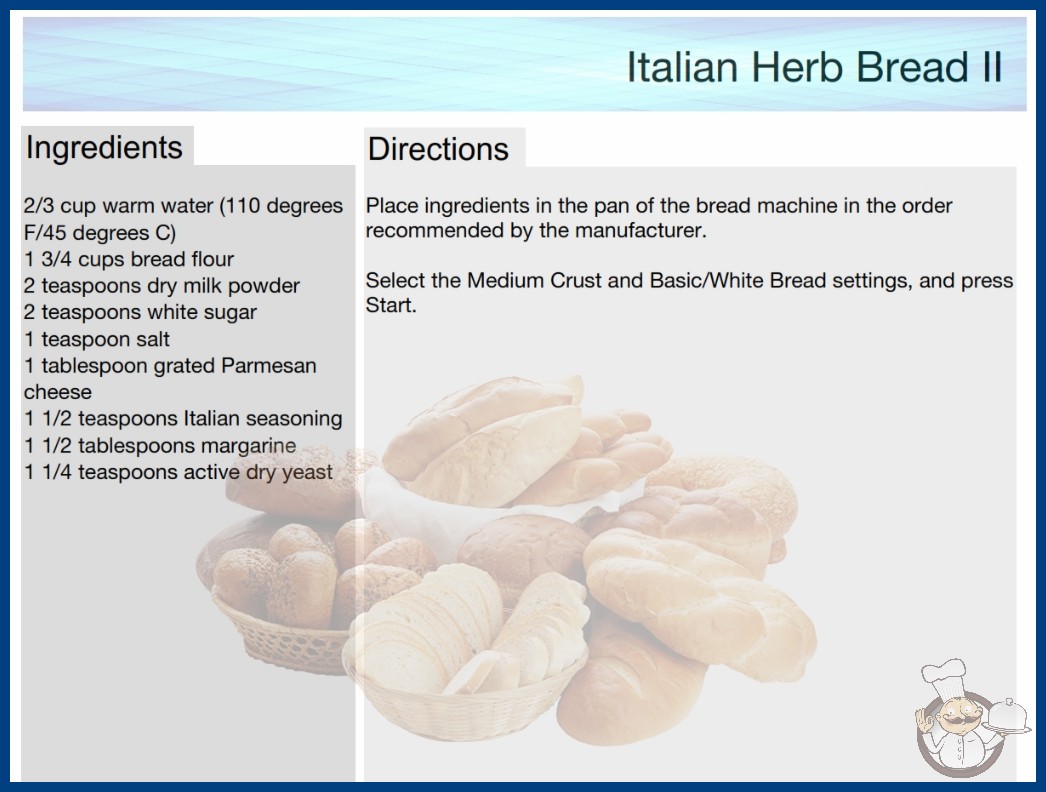 Italian Herb Bread II

Ingredients

2/3 cup warm water (110 degrees F/45 degrees C)
1 3/4 cups bread flour
2 teaspoons dry milk powder
2 teaspoons white sugar
1 teaspoon salt
1 tablespoon grated Parmesan cheese
1 1/2 teaspoons Italian seasoning
1 1/2 tablespoons margarine
1 1/4 teaspoons active dry yeast

Directions

Place ingredients in the pan of the bread machine in the order recommended by the manufacturer.

Select the Medium Crust and Basic/White Bread settings, and press Start.